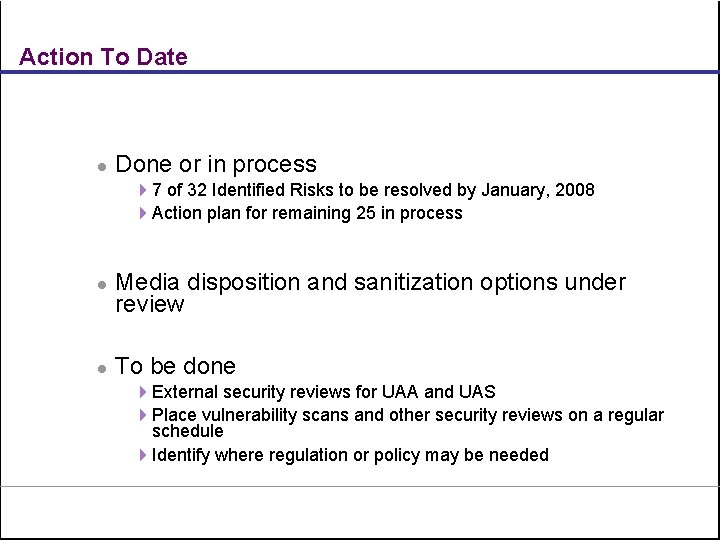 Action To Date

Done or in process
7 of 32 Identified Risks to be resolved by January, 2008
Action plan for remaining 25 in process

Media disposition and sanitization options under review

To be done
External security reviews for UAA and UAS
Place vulnerability scans and other security reviews on a regular schedule
Identify where regulation or policy may be needed